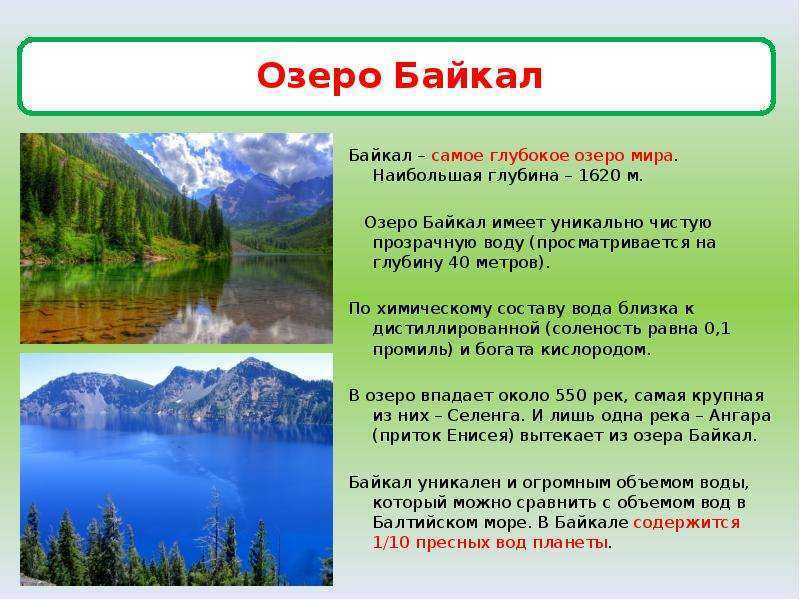 Озеро Байкал

Байкал – самое глубокое озеро мира. Наибольшая глубина – 1620 м.

Озеро Байкал имеет уникально чистую прозрачную воду (просматривается на глубину 40 метров).

По химическому составу вода близка к дистиллированной (соленость равна 0,1 промиль) и богата кислородом.

В озеро впадает около 550 рек, самая крупная из них – Селенга. И лишь одна река – Ангара (приток Енисея) вытекает из озера Байкал.

Байкал уникален и огромным объемом воды, который можно сравнить с объемом вод в Балтийском море. В Байкале содержится 1/10 пресных вод планеты.